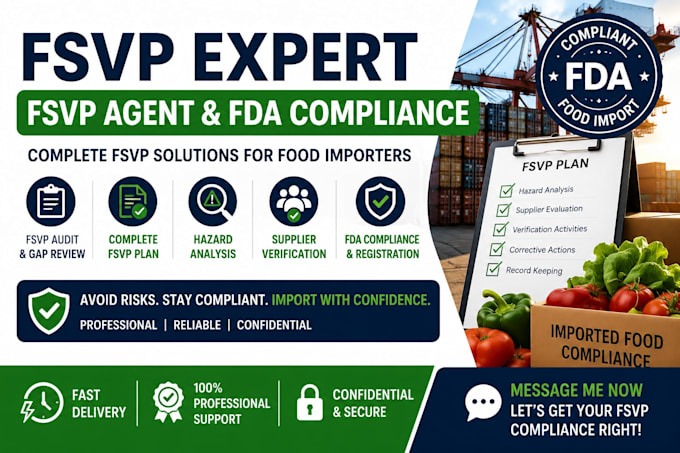 FSVP EXPERT

FSVP AGENT & FDA COMPLIANCE

COMPLETE FSVP SOLUTIONS FOR FOOD IMPORTERS

FSVP AUDIT & GAP REVIEW

COMPLETE FSVP PLAN

HAZARD ANALYSIS

SUPPLIER VERIFICATION

FDA COMPLIANCE & REGISTRATION

AVOID RISKS. STAY COMPLIANT. IMPORT WITH CONFIDENCE.

PROFESSIONAL | RELIABLE | CONFIDENTIAL

COMPLIANT FDA FOOD IMPORT

FSVP PLAN
Hazard Analysis
Supplier Evaluation
Verification Activities
Corrective Actions
Record Keeping

IMPORTED FOOD COMPLIANCE

FAST DELIVERY

100% PROFESSIONAL SUPPORT

CONFIDENTIAL & SECURE

MESSAGE ME NOW
LET'S GET YOUR FSVP COMPLIANCE RIGHT!